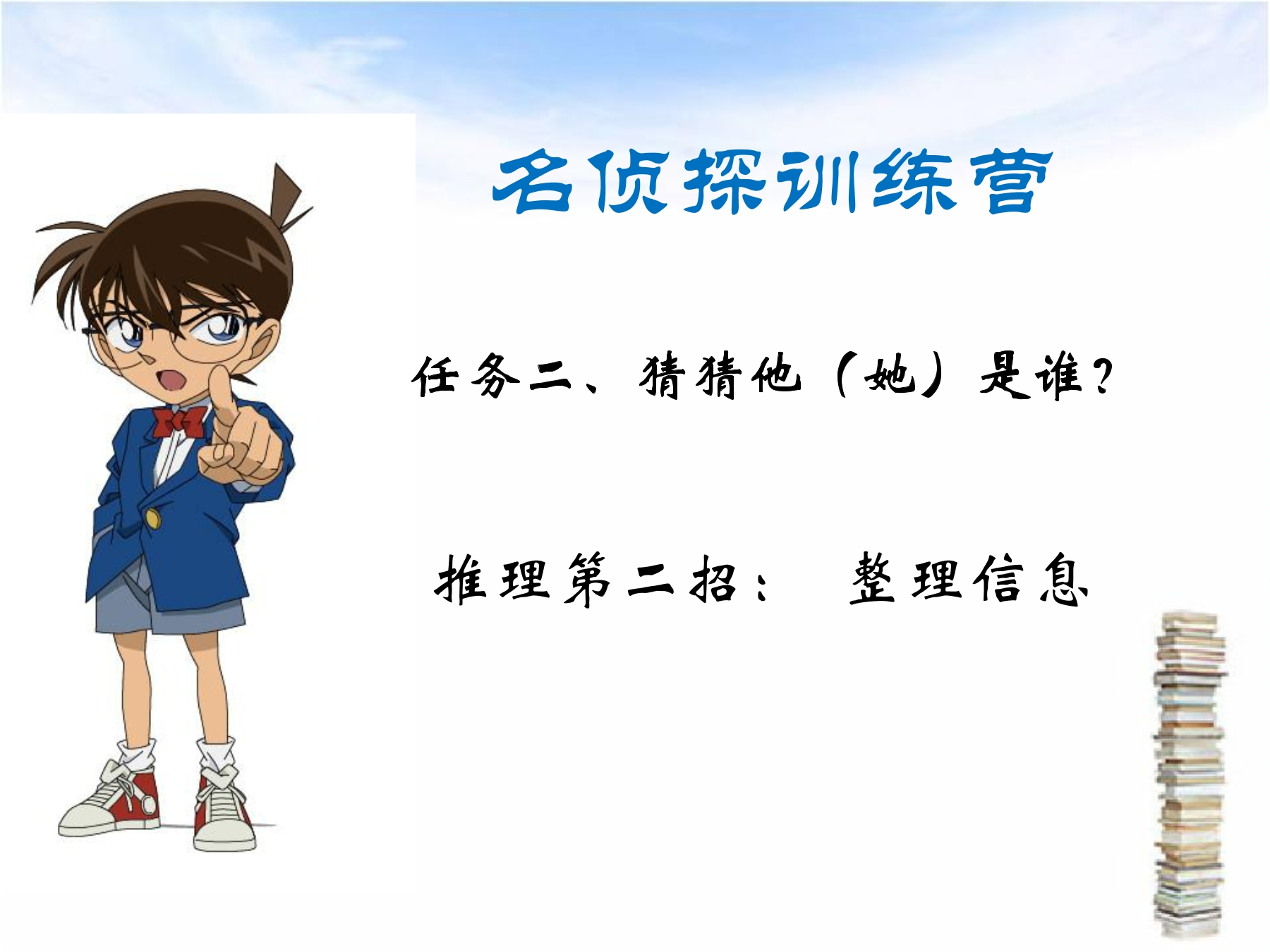 名侦探训练营

任务二、猜猜他（她）是谁？

推理第二招：　整理信息